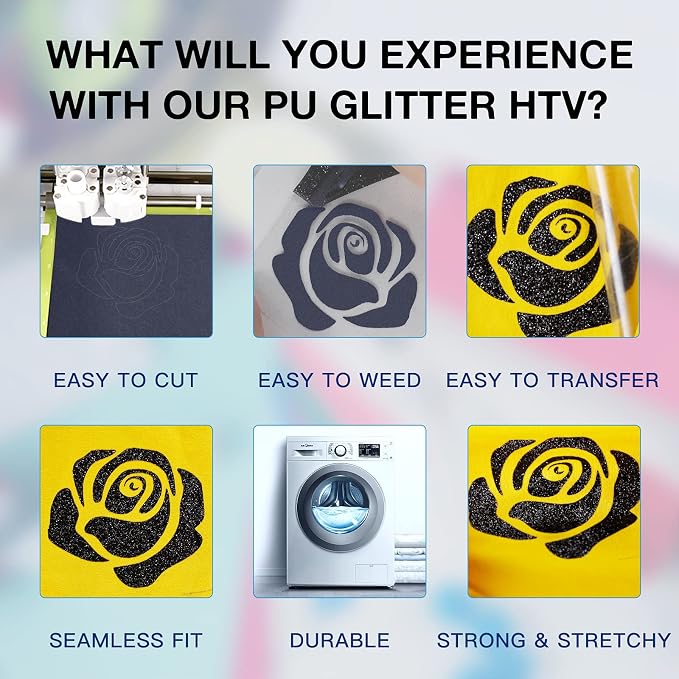 WHAT WILL YOU EXPERIENCE WITH OUR PU GLITTER HTV?

EASY TO CUT

EASY TO WEED

EASY TO TRANSFER

SEAMLESS FIT

DURABLE

STRONG & STRETCHY